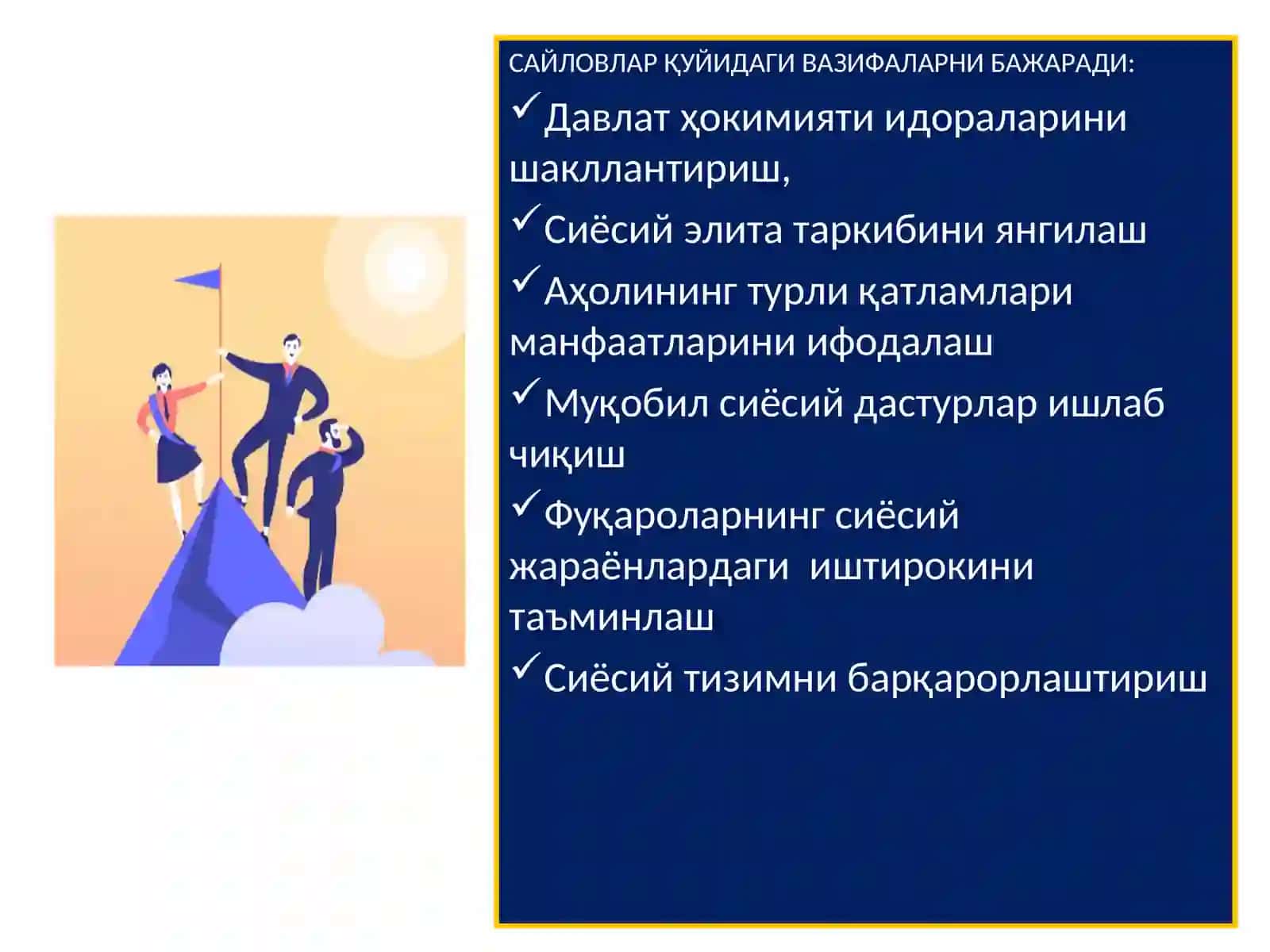 САЙЛОВЛАР ҚУЙИДАГИ ВАЗИФАЛАРНИ БАЖАРАДИ:

✓Давлат ҳокимияти идораларини шакллантириш,

✓Сиёсий элита таркибини янгилаш

✓Аҳолининг турли қатламлари манфаатларини ифодалаш

✓Муқобил сиёсий дастурлар ишлаб чиқиш

✓Фуқароларнинг сиёсий жараёнлардаги иштирокини таъминлаш

✓Сиёсий тизимни барқарорлаштириш